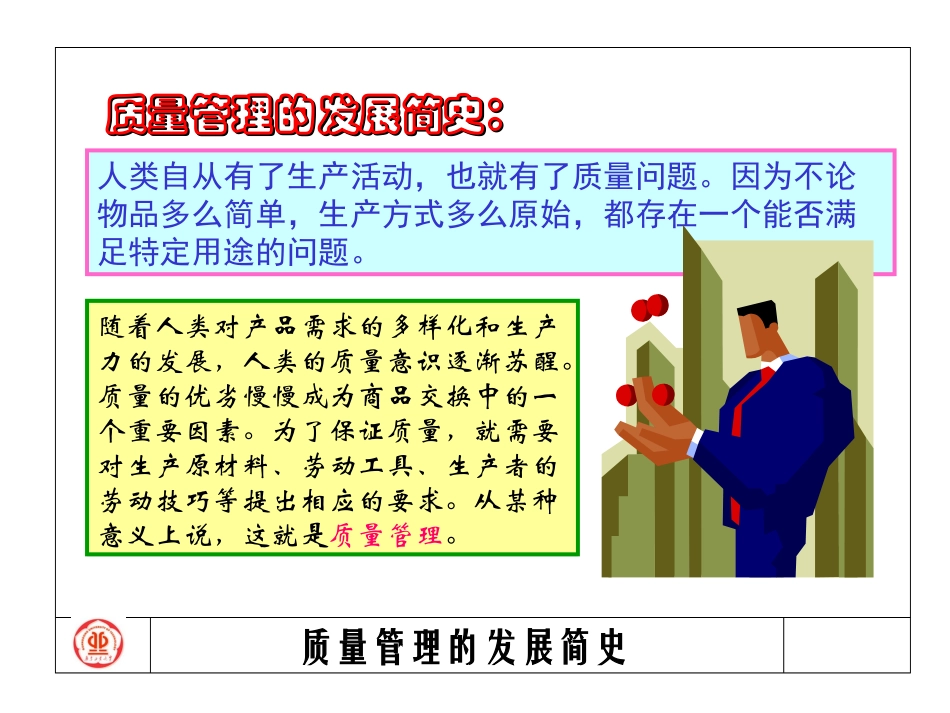 质量管理的发展简史：

人类自从有了生产活动，也就有了质量问题。因为不论物品多么简单，生产方式多么原始，都存在一个能否满足特定用途的问题。

随着人类对产品需求的多样化和生产力的发展，人类的质量意识逐渐苏醒。质量的优劣慢慢成为商品交换中的一个重要因素。为了保证质量，就需要对生产原材料、劳动工具、生产者的劳动技巧等提出相应的要求。从某种意义上说，这就是质量管理。

质量管理的发展简史